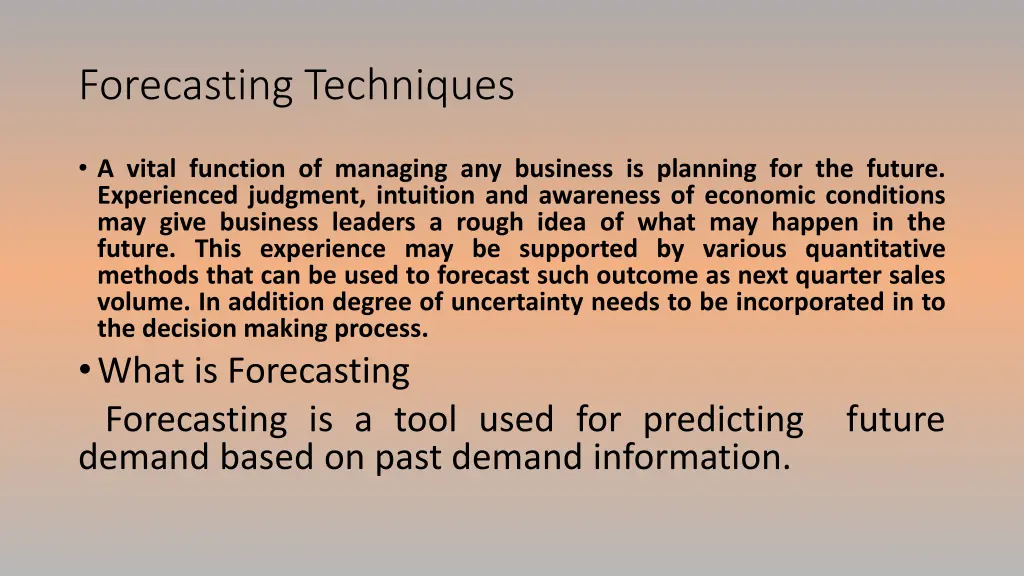 Forecasting Techniques

• A vital function of managing any business is planning for the future. Experienced judgment, intuition and awareness of economic conditions may give business leaders a rough idea of what may happen in the future. This experience may be supported by various quantitative methods that can be used to forecast such outcome as next quarter sales volume. In addition degree of uncertainty needs to be incorporated in to the decision making process.

• What is Forecasting

Forecasting is a tool used for predicting future demand based on past demand information.